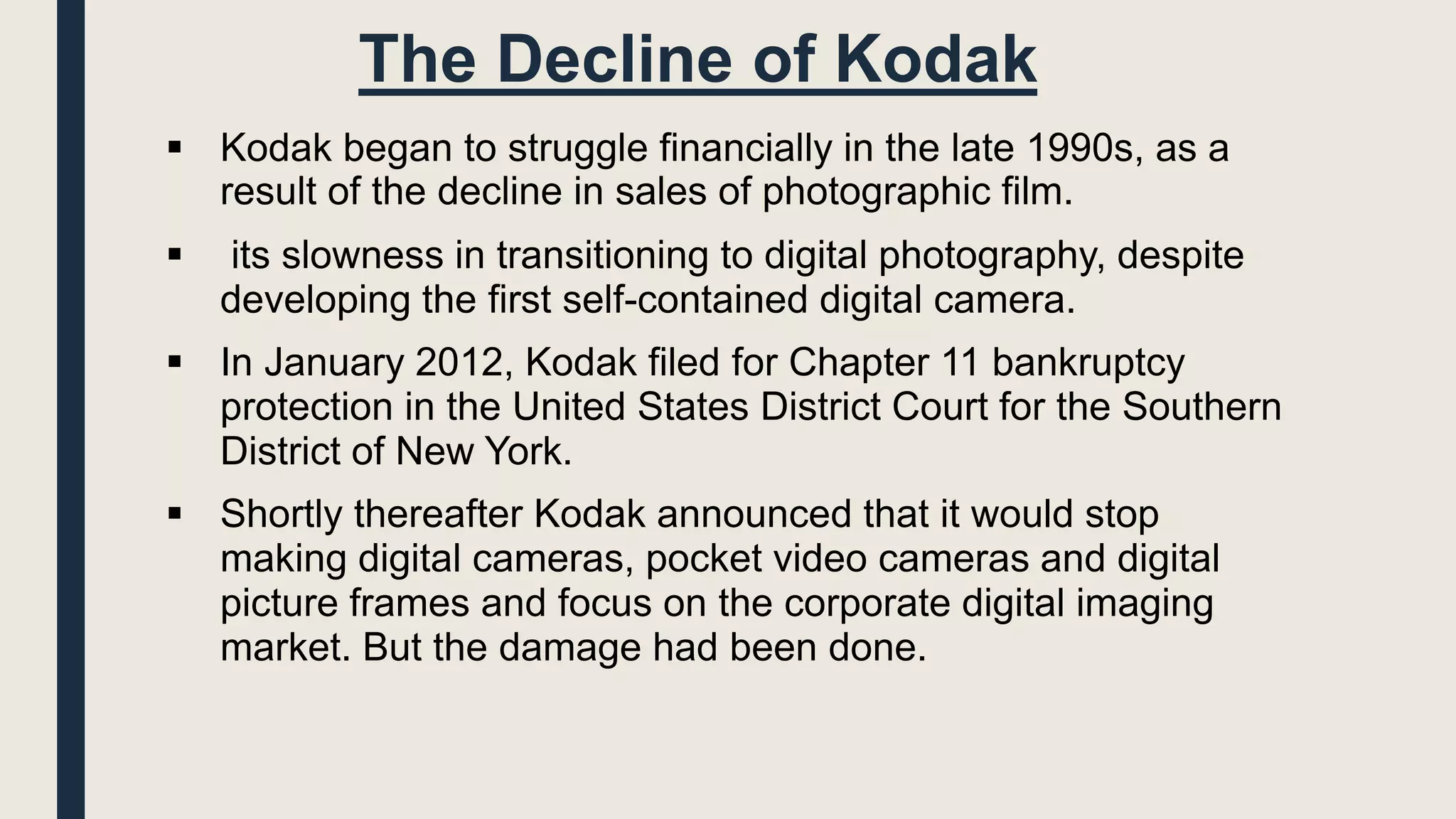 The Decline of Kodak

▪ Kodak began to struggle financially in the late 1990s, as a result of the decline in sales of photographic film.

▪ its slowness in transitioning to digital photography, despite developing the first self-contained digital camera.

▪ In January 2012, Kodak filed for Chapter 11 bankruptcy protection in the United States District Court for the Southern District of New York.

▪ Shortly thereafter Kodak announced that it would stop making digital cameras, pocket video cameras and digital picture frames and focus on the corporate digital imaging market. But the damage had been done.